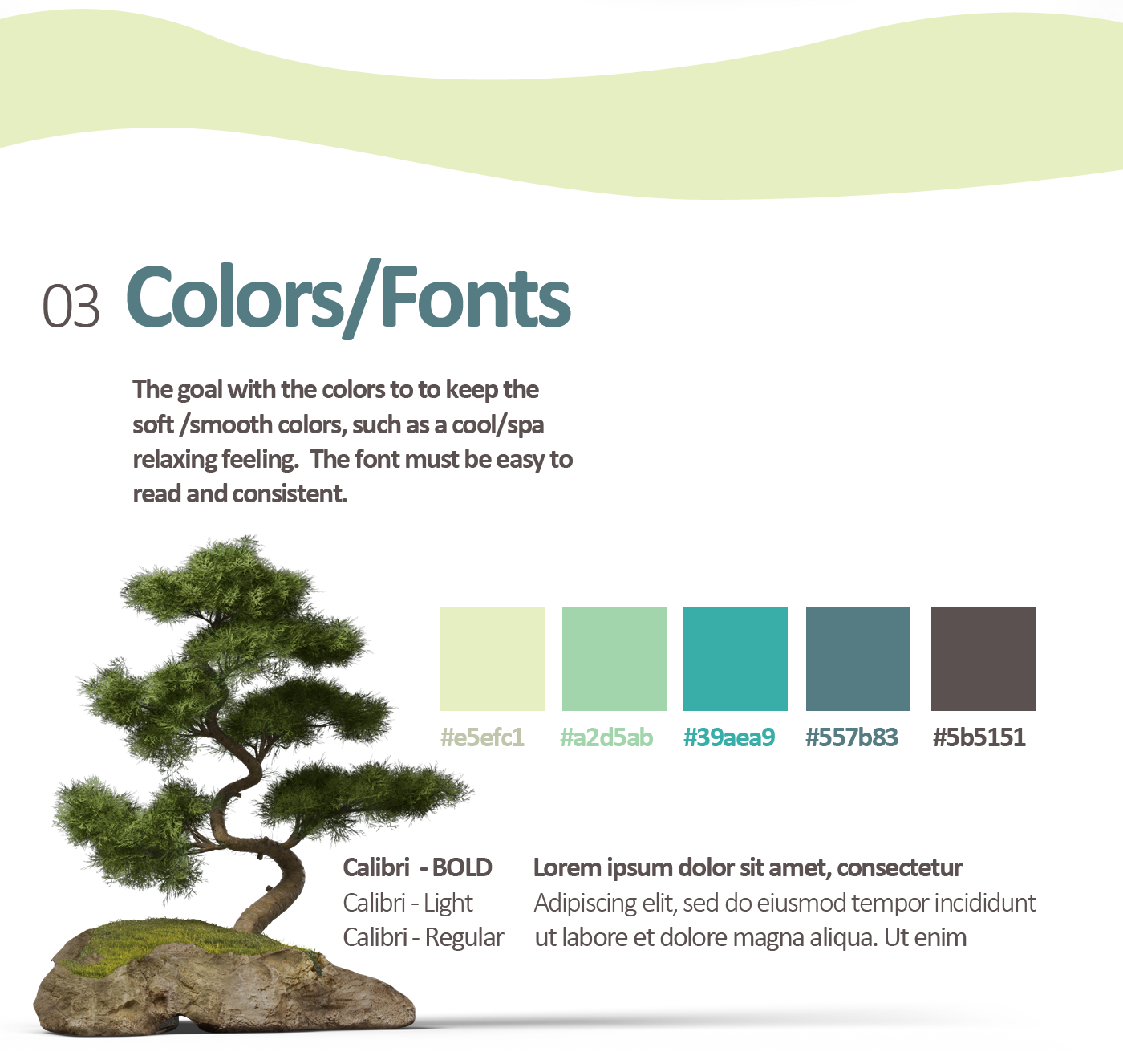 03 Colors/Fonts

The goal with the colors to to keep the soft /smooth colors, such as a cool/spa relaxing feeling. The font must be easy to read and consistent.

#e5efc1 #a2d5ab #39aea9 #557b83 #5b5151

Calibri - BOLD
Calibri - Light
Calibri - Regular

Lorem ipsum dolor sit amet, consectetur
Adipiscing elit, sed do eiusmod tempor incididunt
ut labore et dolore magna aliqua. Ut enim